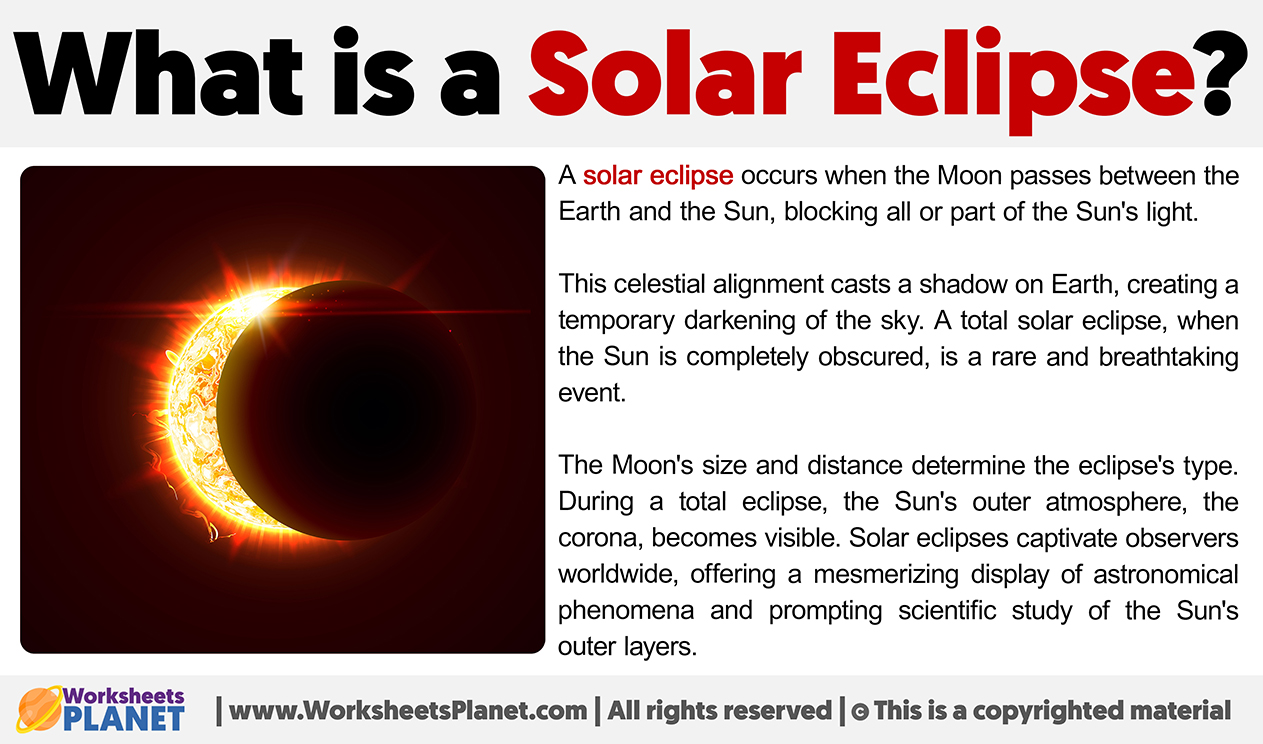 What is a Solar Eclipse?

A solar eclipse occurs when the Moon passes between the Earth and the Sun, blocking all or part of the Sun's light.

This celestial alignment casts a shadow on Earth, creating a temporary darkening of the sky. A total solar eclipse, when the Sun is completely obscured, is a rare and breathtaking event.

The Moon's size and distance determine the eclipse's type. During a total eclipse, the Sun's outer atmosphere, the corona, becomes visible. Solar eclipses captivate observers worldwide, offering a mesmerizing display of astronomical phenomena and prompting scientific study of the Sun's outer layers.

Worksheets PLANET | www.WorksheetsPlanet.com | All rights reserved | © This is a copyrighted material